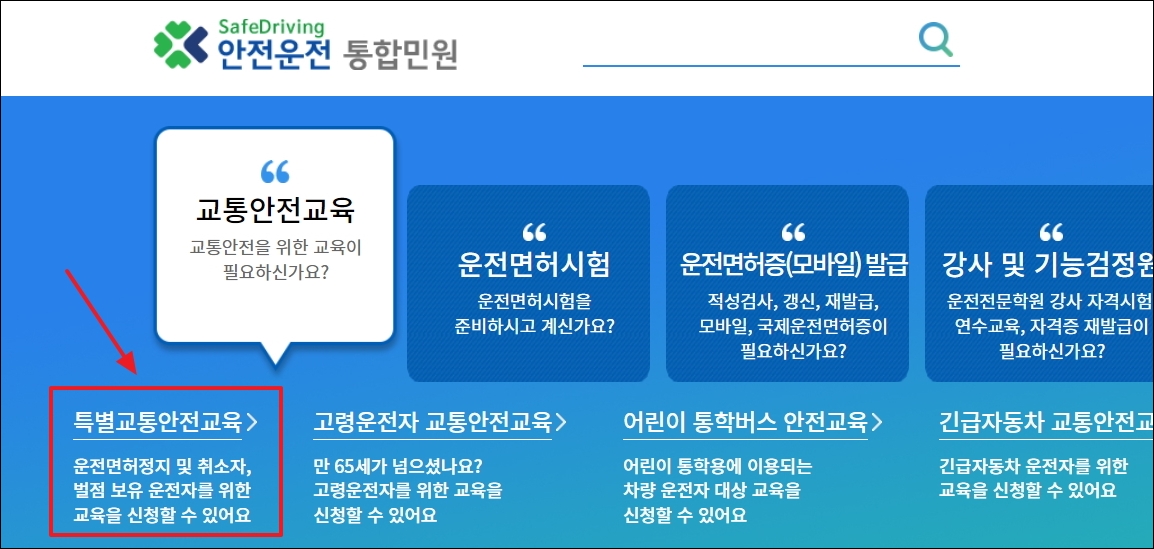 SafeDriving
안전운전 통합민원

“
교통안전교육
교통안전을 위한 교육이 필요하신가요?

“
운전면허시험
운전면허시험을 준비하시고 계신가요?

“
운전면허증(모바일) 발급
적성검사, 갱신, 재발급, 모바일, 국제운전면허증이 필요하신가요?

“
강사 및 기능검정원
운전전문학원 강사 자격시험 연수교육, 자격증 재발급이 필요하신가요?

특별교통안전교육 >
운전면허정지 및 취소자, 벌점 보유 운전자를 위한 교육을 신청할 수 있어요

고령운전자 교통안전교육 >
만 65세가 넘으셨나요? 고령운전자를 위한 교육을 신청할 수 있어요

어린이 통학버스 안전교육 >
어린이 통학용에 이용되는 차량 운전자 대상 교육을 신청할 수 있어요

긴급자동차 교통안전교
긴급자동차 운전자를 위한 교육을 신청할 수 있어요